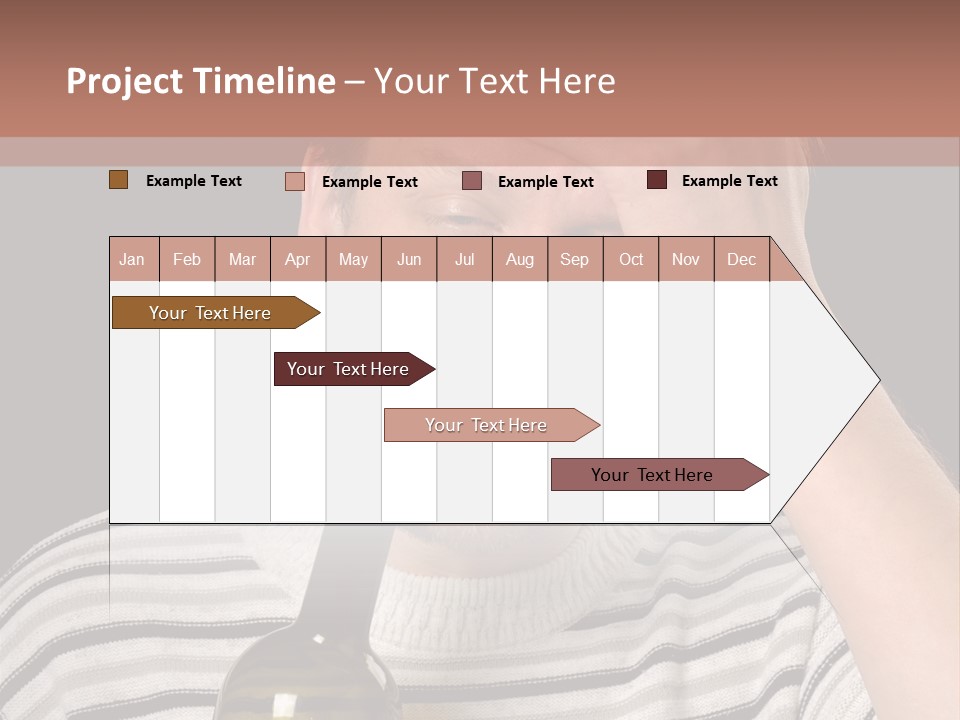 Project Timeline – Your Text Here

Example Text
Example Text
Example Text
Example Text

| Jan | Feb | Mar | Apr | May | Jun | Jul | Aug | Sep | Oct | Nov | Dec |
|---|---|---|---|---|---|---|---|---|---|---|---|

Your Text Here
Your Text Here
Your Text Here
Your Text Here